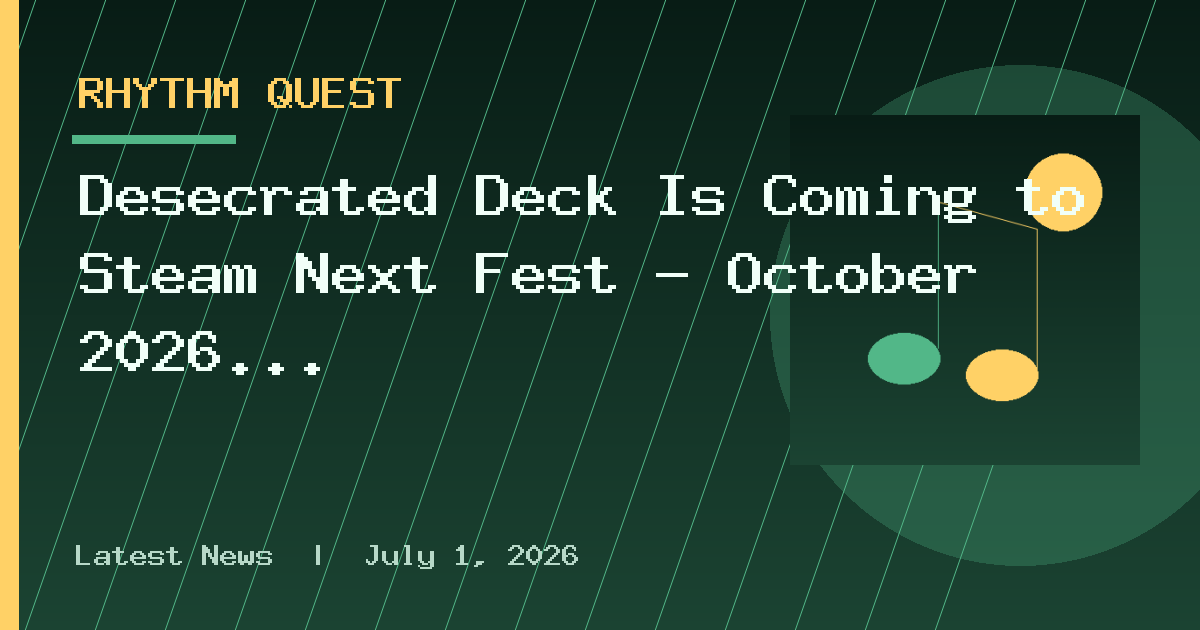 RHYTHM QUEST

Desecrated Deck Is Coming to Steam Next Fest – October 2026...

Latest News | July 1, 2026